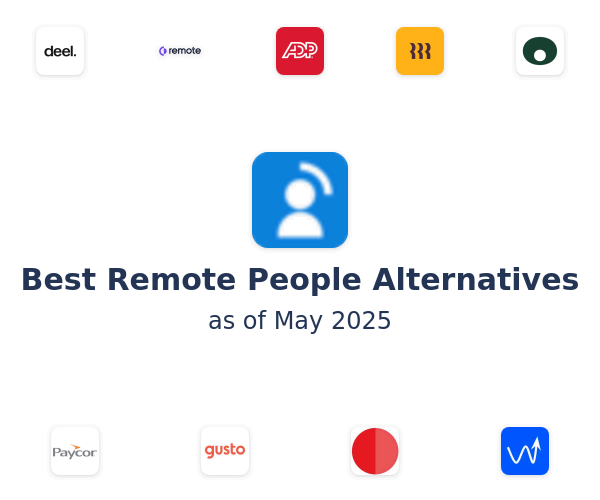 deel.

remote

ADP

Best Remote People Alternatives

as of May 2025

Paycor

gusto